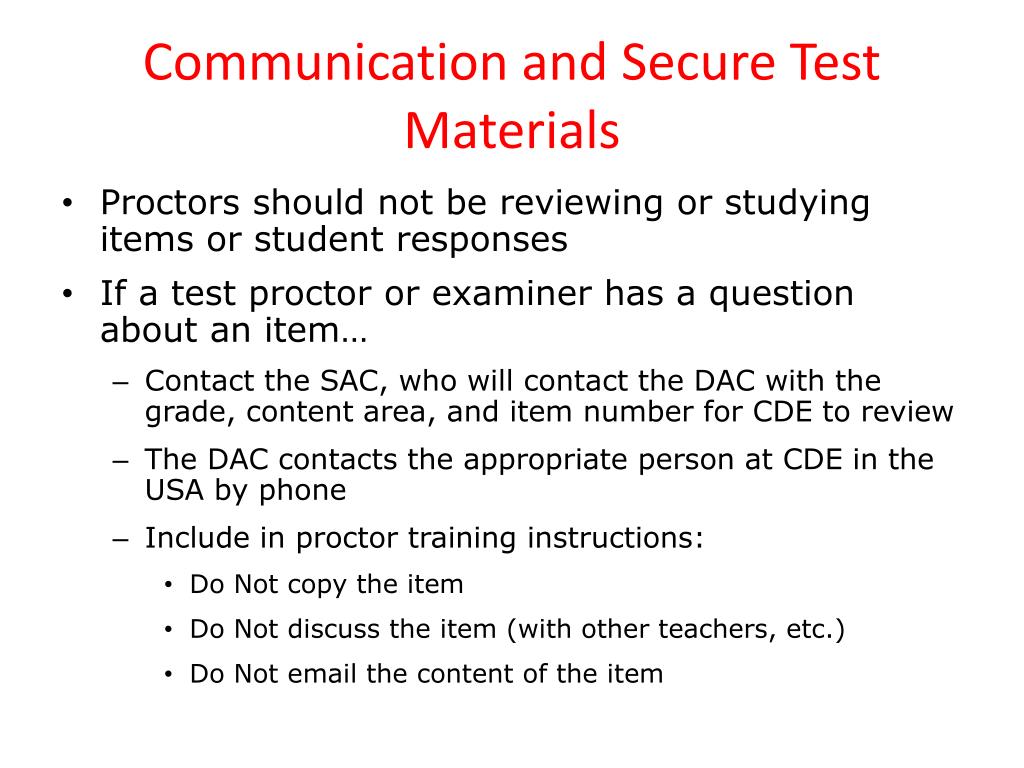 Communication and Secure Test Materials

• Proctors should not be reviewing or studying items or student responses

• If a test proctor or examiner has a question about an item…

– Contact the SAC, who will contact the DAC with the grade, content area, and item number for CDE to review

– The DAC contacts the appropriate person at CDE in the USA by phone

– Include in proctor training instructions:

• Do Not copy the item

• Do Not discuss the item (with other teachers, etc.)

• Do Not email the content of the item